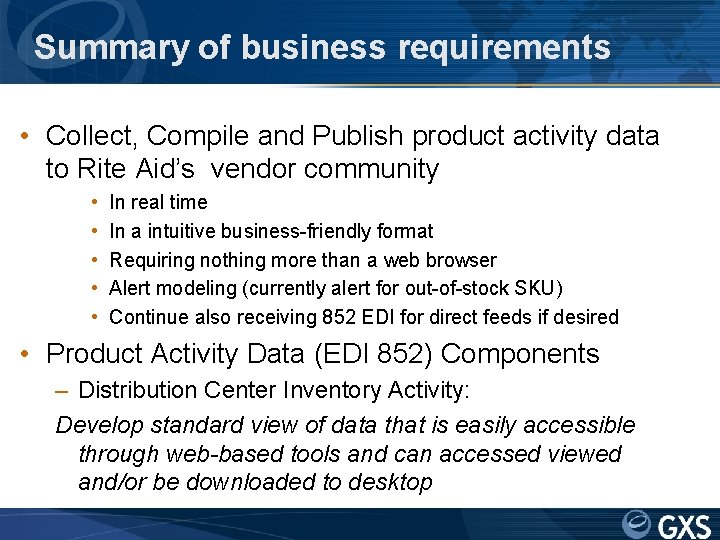 Summary of business requirements

• Collect, Compile and Publish product activity data to Rite Aid's vendor community

• In real time
• In a intuitive business-friendly format
• Requiring nothing more than a web browser
• Alert modeling (currently alert for out-of-stock SKU)
• Continue also receiving 852 EDI for direct feeds if desired

• Product Activity Data (EDI 852) Components

– Distribution Center Inventory Activity:

Develop standard view of data that is easily accessible through web-based tools and can accessed viewed and/or be downloaded to desktop

GXS